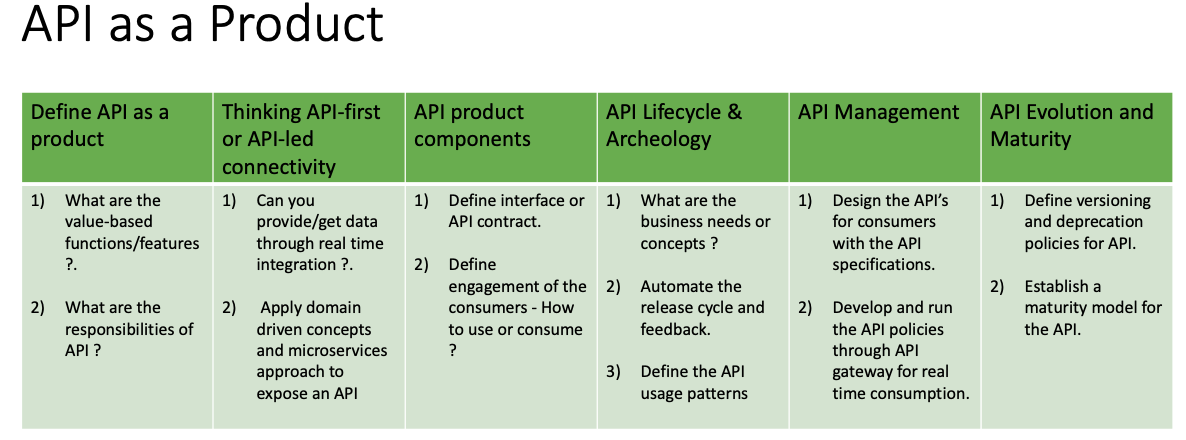 API as a Product

| Define API as a product | Thinking API-first or API-led connectivity | API product components | API Lifecycle & Archeology | API Management | API Evolution and Maturity |
|---|---|---|---|---|---|
| 1) What are the value-based functions/features ?. 2) What are the responsibilities of API ? | 1) Can you provide/get data through real time integration ?. 2) Apply domain driven concepts and microservices approach to expose an API | 1) Define interface or API contract. 2) Define engagement of the consumers - How to use or consume ? | 1) What are the business needs or concepts ? 2) Automate the release cycle and feedback. 3) Define the API usage patterns | 1) Design the API's for consumers with the API specifications. 2) Develop and run the API policies through API gateway for real time consumption. | 1) Define versioning and deprecation policies for API. 2) Establish a maturity model for the API. |